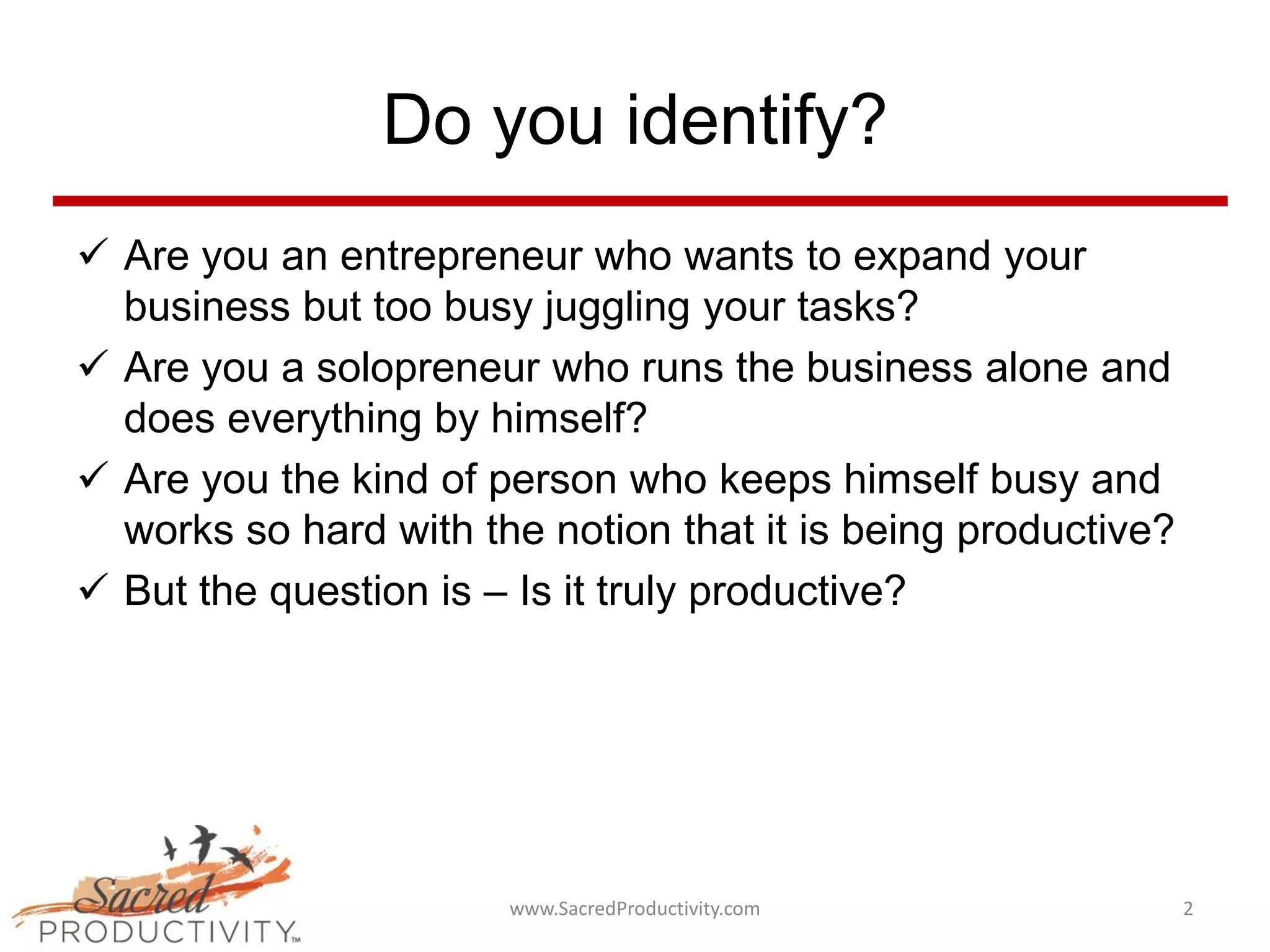 Do you identify?

✓ Are you an entrepreneur who wants to expand your business but too busy juggling your tasks?

✓ Are you a solopreneur who runs the business alone and does everything by himself?

✓ Are you the kind of person who keeps himself busy and works so hard with the notion that it is being productive?

✓ But the question is – Is it truly productive?

Sacred PRODUCTIVITY™

www.SacredProductivity.com

2